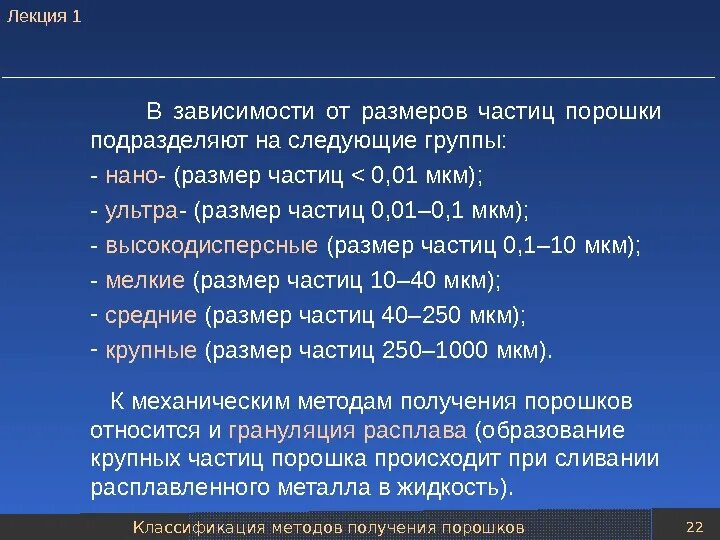 Лекция 1

В зависимости от размеров частиц порошки подразделяют на следующие группы:

- нано- (размер частиц < 0,01 мкм);

- ультра- (размер частиц 0,01–0,1 мкм);

- высокодисперсные (размер частиц 0,1–10 мкм);

- мелкие (размер частиц 10–40 мкм);

- средние (размер частиц 40–250 мкм);

- крупные (размер частиц 250–1000 мкм).

К механическим методам получения порошков относится и грануляция расплава (образование крупных частиц порошка происходит при сливании расплавленного металла в жидкость).

Классификация методов получения порошков

22